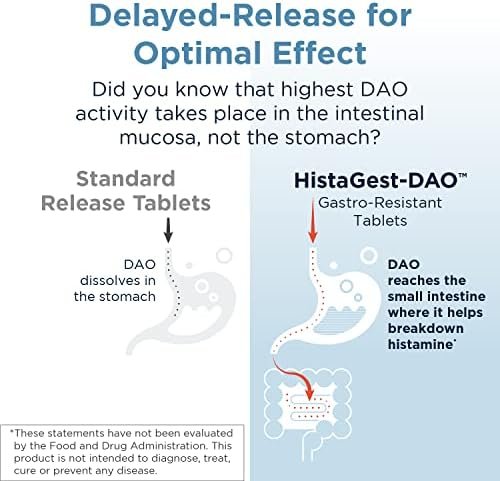 Delayed-Release for Optimal Effect

Did you know that highest DAO activity takes place in the intestinal mucosa, not the stomach?

Standard Release Tablets

DAO dissolves in the stomach

HistaGest-DAO™
Gastro-Resistant Tablets

DAO reaches the small intestine where it helps breakdown histamine*

*These statements have not been evaluated by the Food and Drug Administration. This product is not intended to diagnose, treat, cure or prevent any disease.